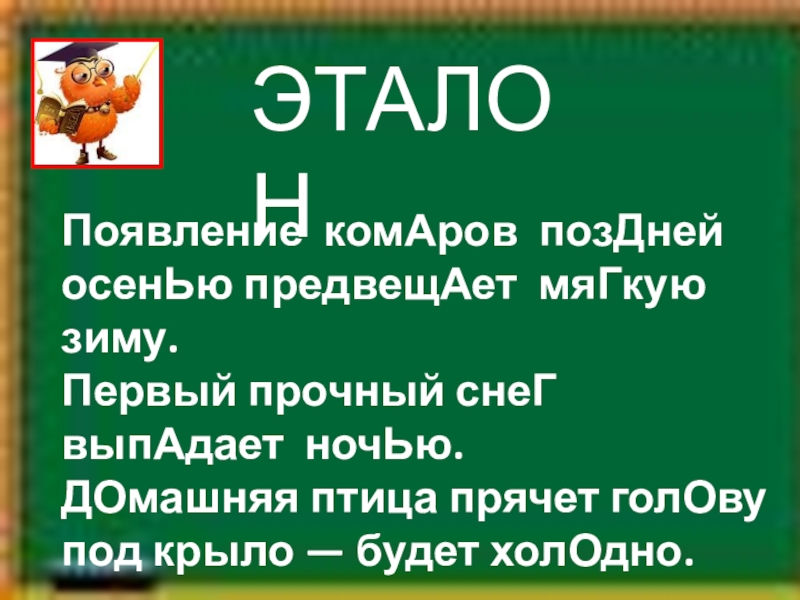 ЭТАЛОН

Появление комАров позДней осенЬю предвещАет мяГкую зиму.
Первый прочный снеГ выпАдает ночЬю.
ДОмашняя птица прячет голОву под крыло — будет холОдно.